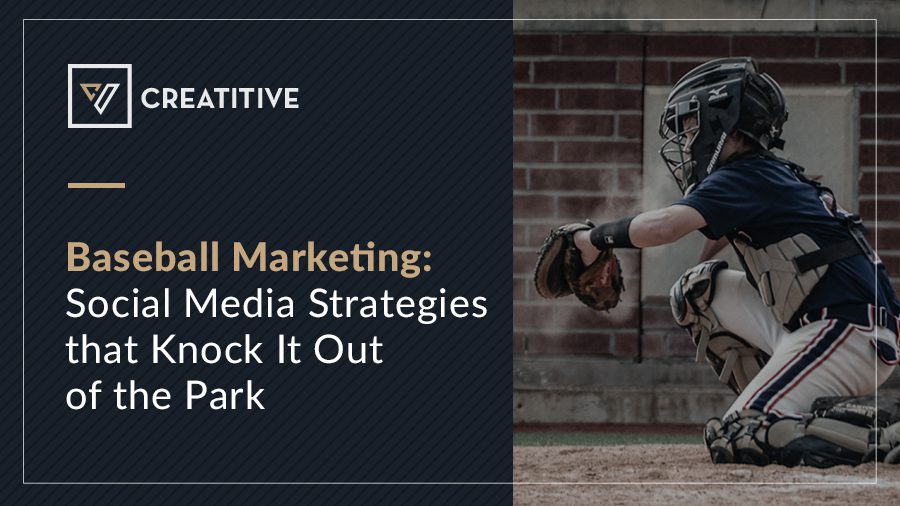 CREATITIVE

Baseball Marketing:
Social Media Strategies that Knock It Out of the Park